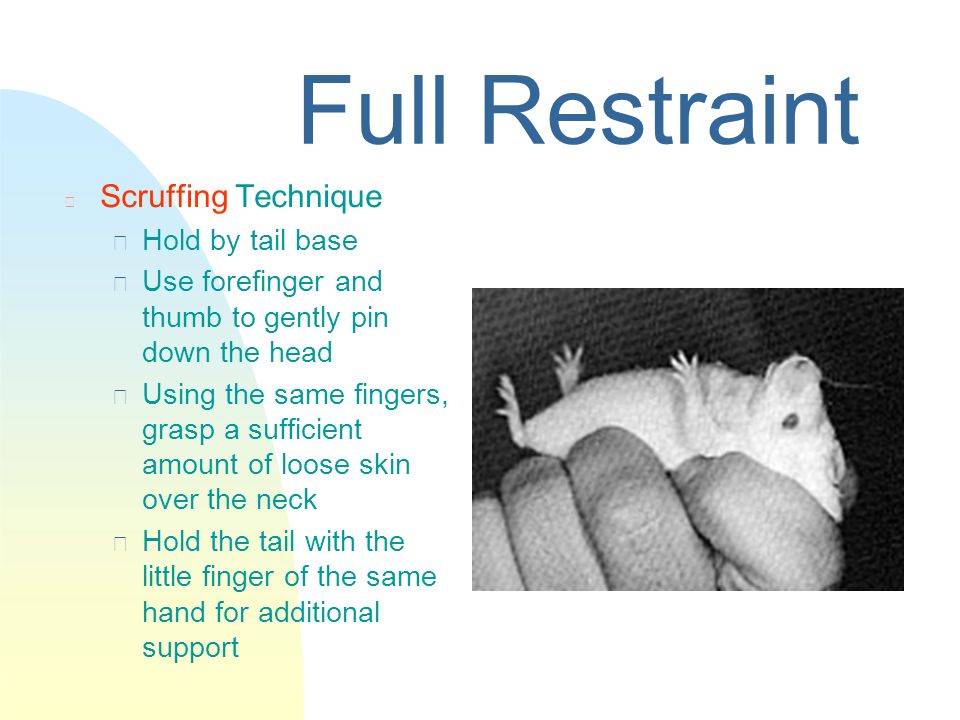 Full Restraint

Scruffing Technique

Hold by tail base

Use forefinger and thumb to gently pin down the head

Using the same fingers, grasp a sufficient amount of loose skin over the neck

Hold the tail with the little finger of the same hand for additional support